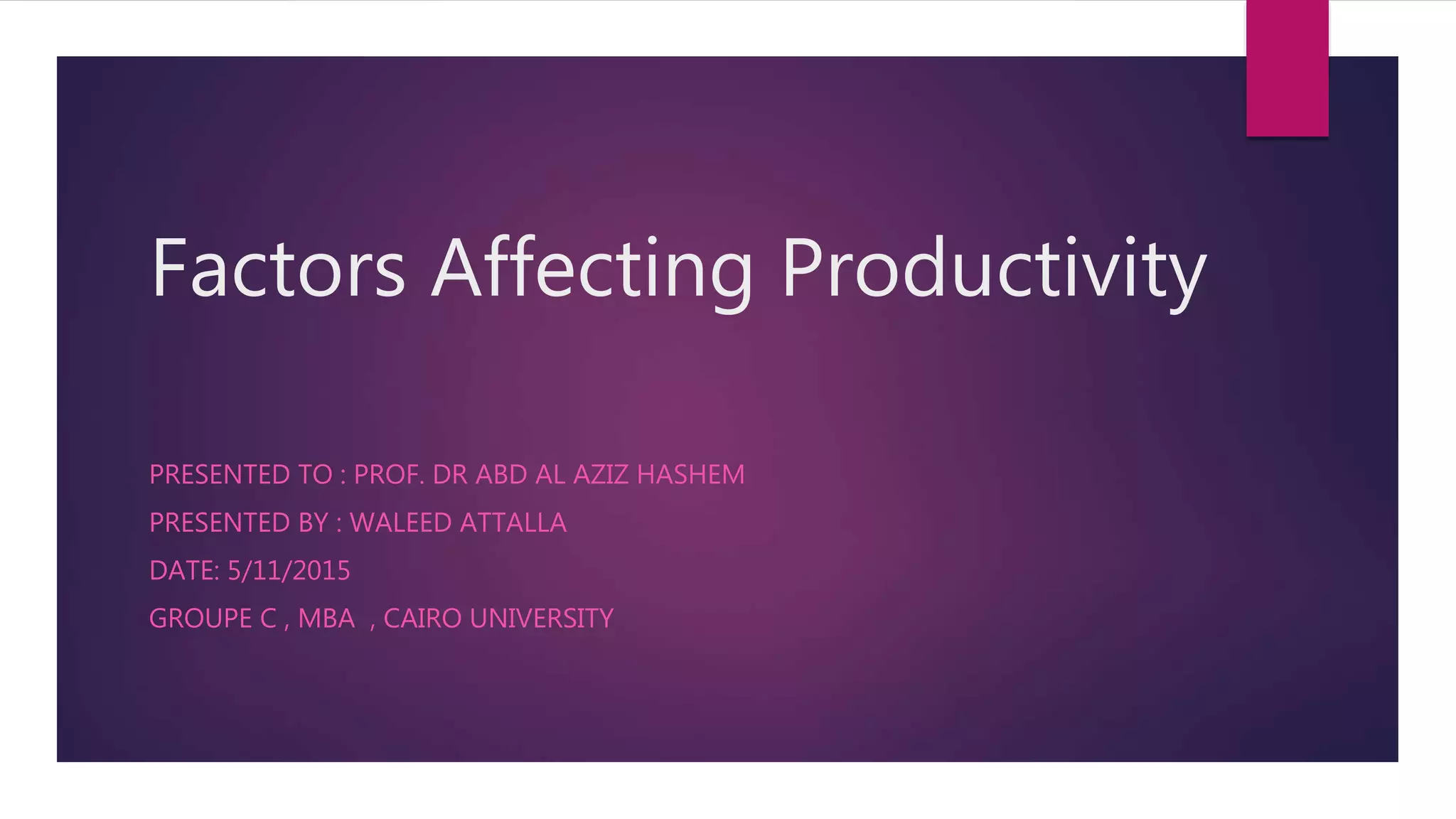 Factors Affecting Productivity

PRESENTED TO : PROF. DR ABD AL AZIZ HASHEM

PRESENTED BY : WALEED ATTALLA

DATE: 5/11/2015

GROUPE C , MBA , CAIRO UNIVERSITY